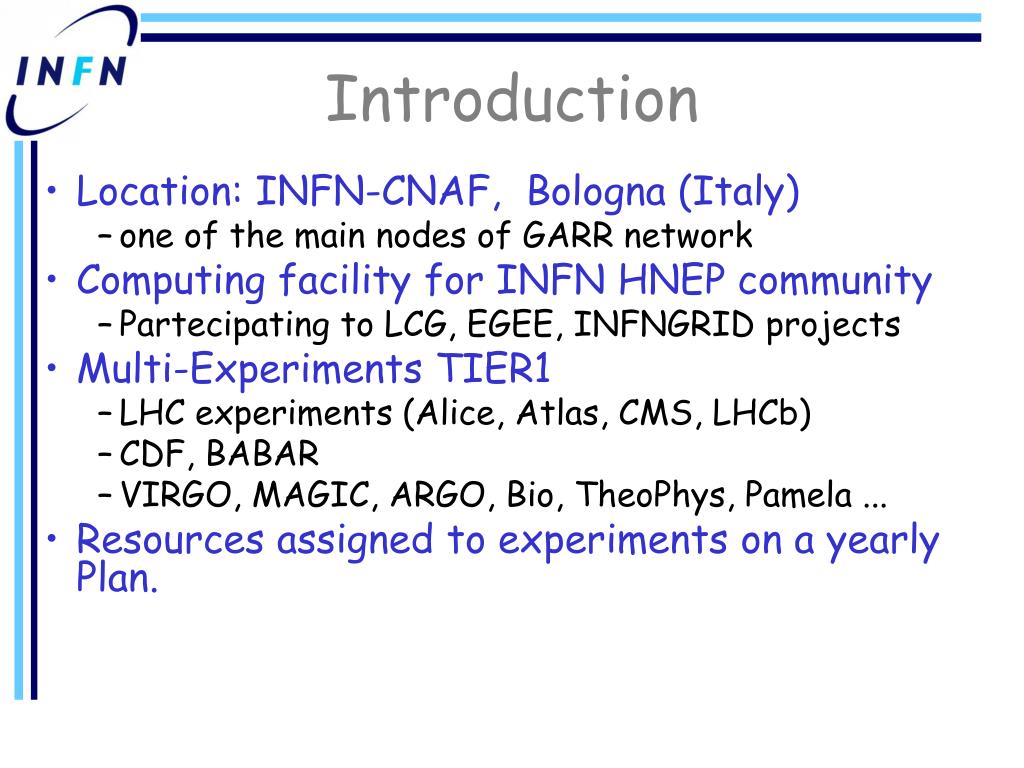 INFN

Introduction

• Location: INFN-CNAF, Bologna (Italy)
– one of the main nodes of GARR network
• Computing facility for INFN HNEP community
– Partecipating to LCG, EGEE, INFNGRID projects
• Multi-Experiments TIER1
– LHC experiments (Alice, Atlas, CMS, LHCb)
– CDF, BABAR
– VIRGO, MAGIC, ARGO, Bio, TheoPhys, Pamela ...
• Resources assigned to experiments on a yearly Plan.